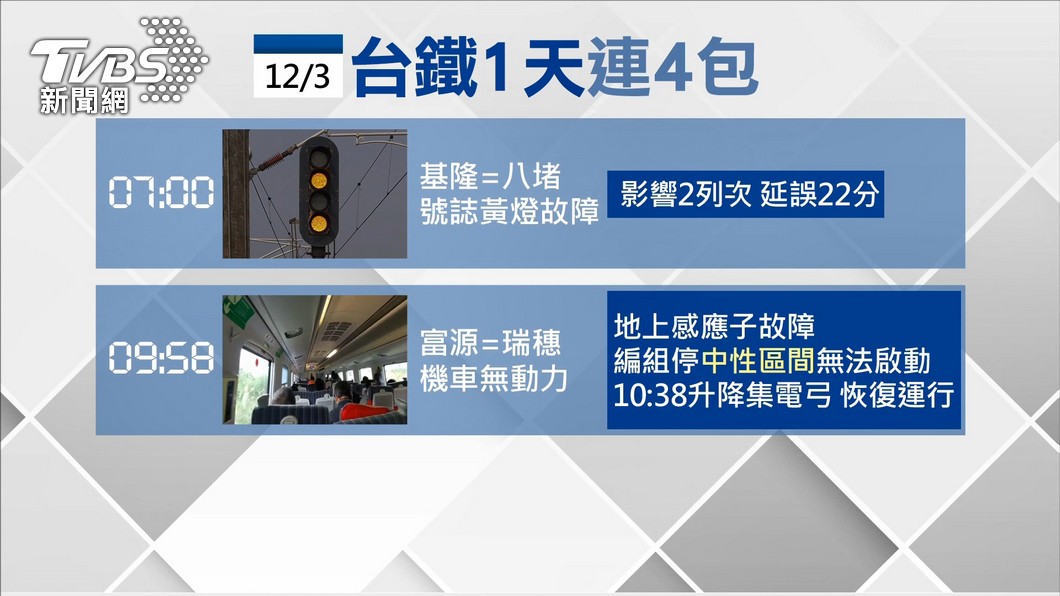 TVBS 新聞網

12/3 台鐵1天連4包

07:00

基隆=八堵
號誌黃燈故障

影響2列次 延誤22分

09:58

富源=瑞穗
機車無動力

地上感應子故障
編組停中性區間無法啟動
10:38升降集電弓 恢復運行